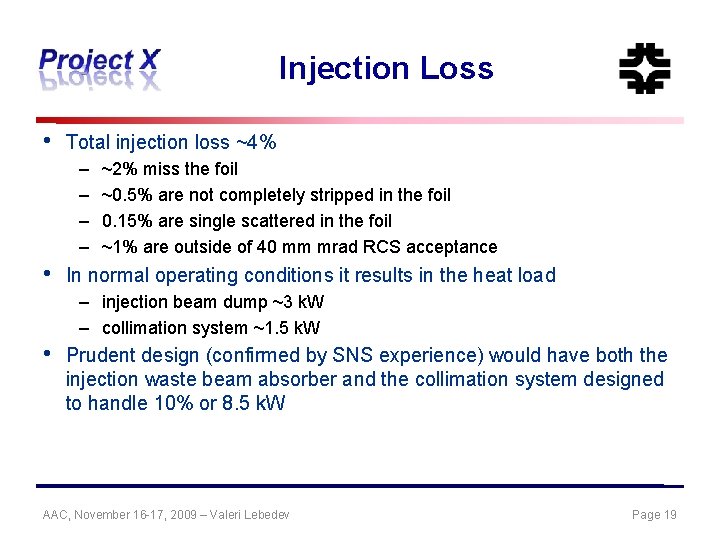 Project X

Injection Loss

• Total injection loss ~4%
– ~2% miss the foil
– ~0.5% are not completely stripped in the foil
– 0.15% are single scattered in the foil
– ~1% are outside of 40 mm mrad RCS acceptance

• In normal operating conditions it results in the heat load
– injection beam dump ~3 kW
– collimation system ~1.5 kW

• Prudent design (confirmed by SNS experience) would have both the injection waste beam absorber and the collimation system designed to handle 10% or 8.5 kW

AAC, November 16-17, 2009 – Valeri Lebedev

Page 19